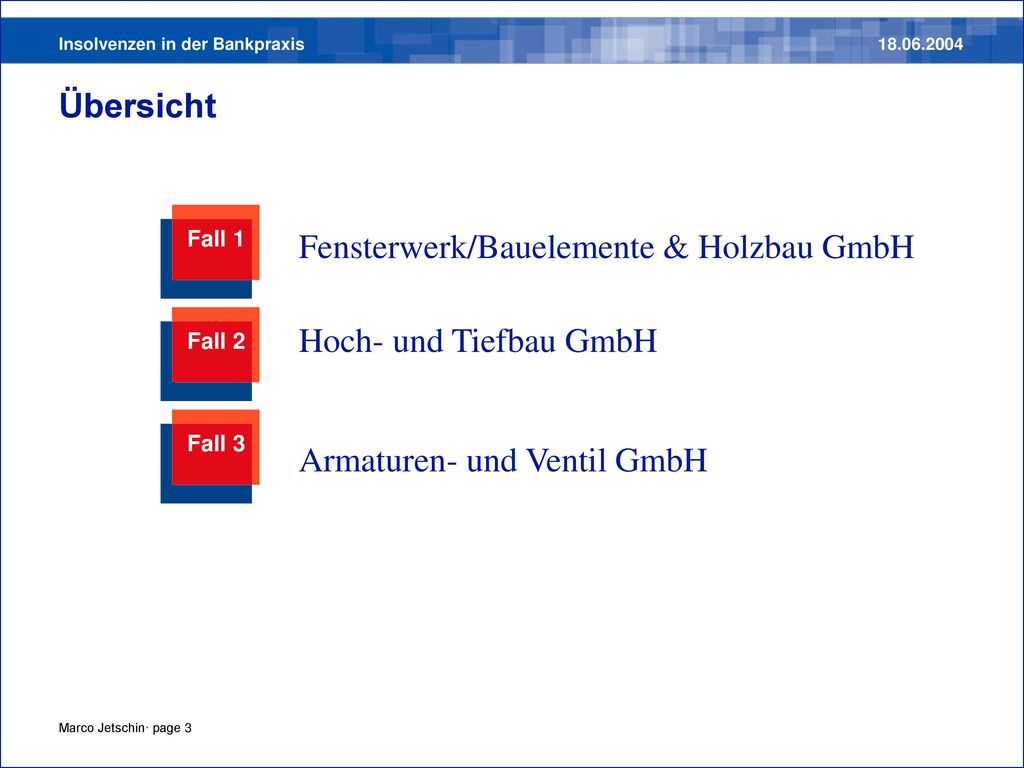 Insolvenzen in der Bankpraxis

18.06.2004

Übersicht

Fall 1

Fensterwerk/Bauelemente & Holzbau GmbH

Fall 2

Hoch- und Tiefbau GmbH

Fall 3

Armaturen- und Ventil GmbH

Marco Jetschin· page 3